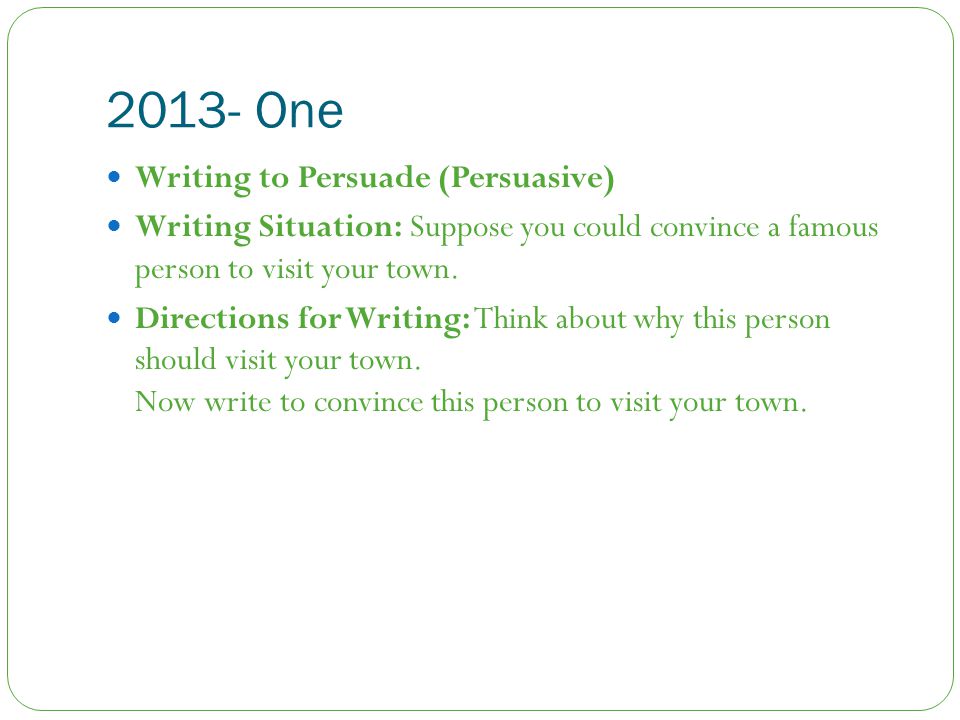 2013- One

- Writing to Persuade (Persuasive)
- Writing Situation: Suppose you could convince a famous person to visit your town.
- Directions for Writing: Think about why this person should visit your town.
Now write to convince this person to visit your town.